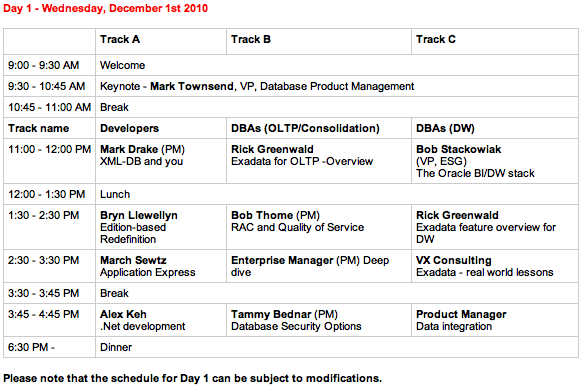 Day 1 - Wednesday, December 1st 2010

| | Track A | Track B | Track C |
|---|---|---|---|
| 9:00 - 9:30 AM | Welcome | | |
| 9:30 - 10:45 AM | Keynote - Mark Townsend, VP, Database Product Management | | |
| 10:45 - 11:00 AM | Break | | |
| Track name | Developers | DBAs (OLTP/Consolidation) | DBAs (DW) |
| 11:00 - 12:00 PM | Mark Drake (PM) XML-DB and you | Rick Greenwald Exadata for OLTP -Overview | Bob Stackowiak (VP, ESG) The Oracle BI/DW stack |
| 12:00 - 1:30 PM | Lunch | | |
| 1:30 - 2:30 PM | Bryn Llewellyn Edition-based Redefinition | Bob Thome (PM) RAC and Quality of Service | Rick Greenwald Exadata feature overview for DW |
| 2:30 - 3:30 PM | March Sewtz Application Express | Enterprise Manager (PM) Deep dive | VX Consulting Exadata - real world lessons |
| 3:30 - 3:45 PM | Break | | |
| 3:45 - 4:45 PM | Alex Keh .Net development | Tammy Bednar (PM) Database Security Options | Product Manager Data integration |
| 6:30 PM - | Dinner | | |

Please note that the schedule for Day 1 can be subject to modifications.